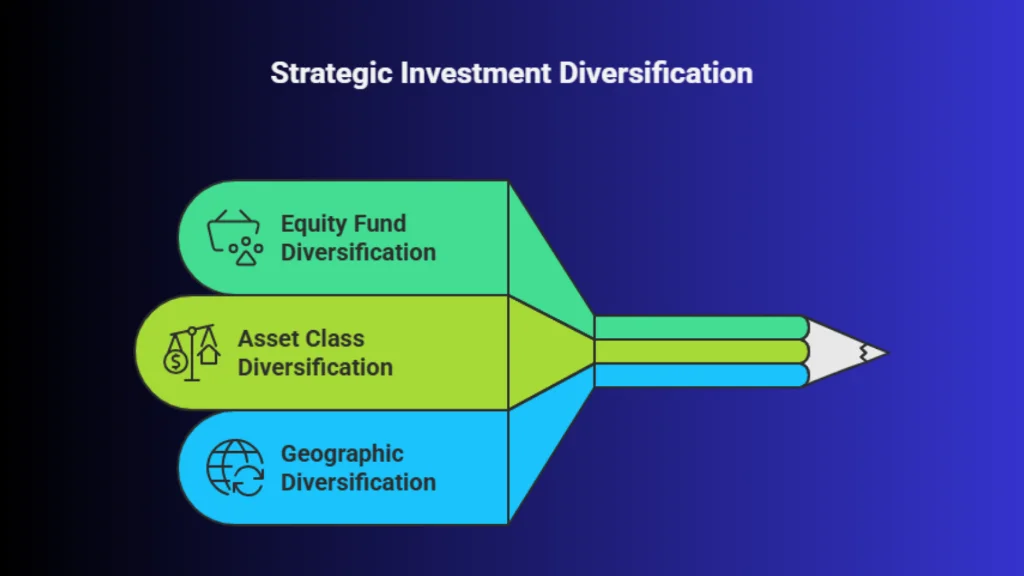 Strategic Investment Diversification

Equity Fund Diversification

Asset Class Diversification

Geographic Diversification